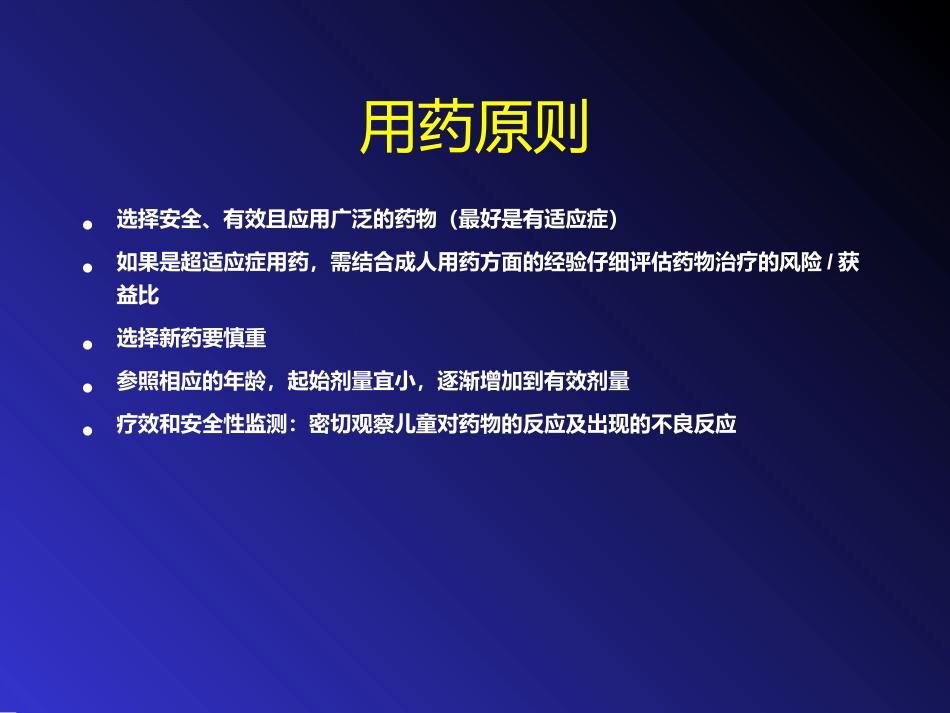 用药原则

• 选择安全、有效且应用广泛的药物（最好是有适应症）

• 如果是超适应症用药，需结合成人用药方面的经验仔细评估药物治疗的风险 / 获益比

• 选择新药要慎重

• 参照相应的年龄，起始剂量宜小，逐渐增加到有效剂量

• 疗效和安全性监测：密切观察儿童对药物的反应及出现的不良反应